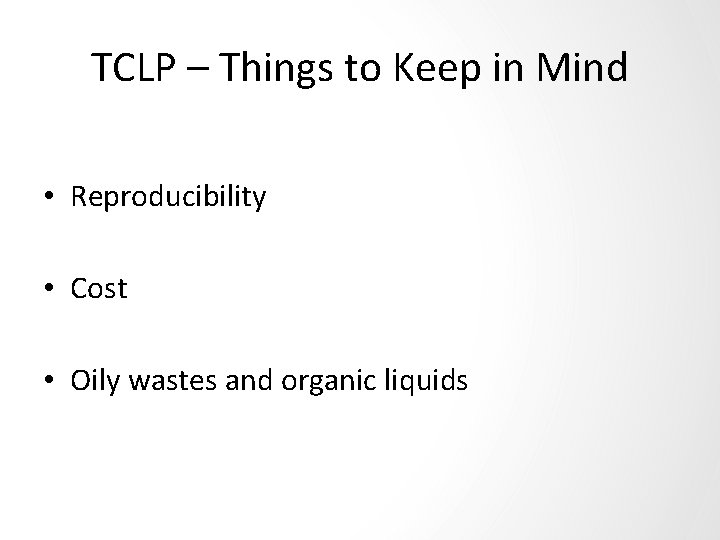 TCLP – Things to Keep in Mind

• Reproducibility

• Cost

• Oily wastes and organic liquids